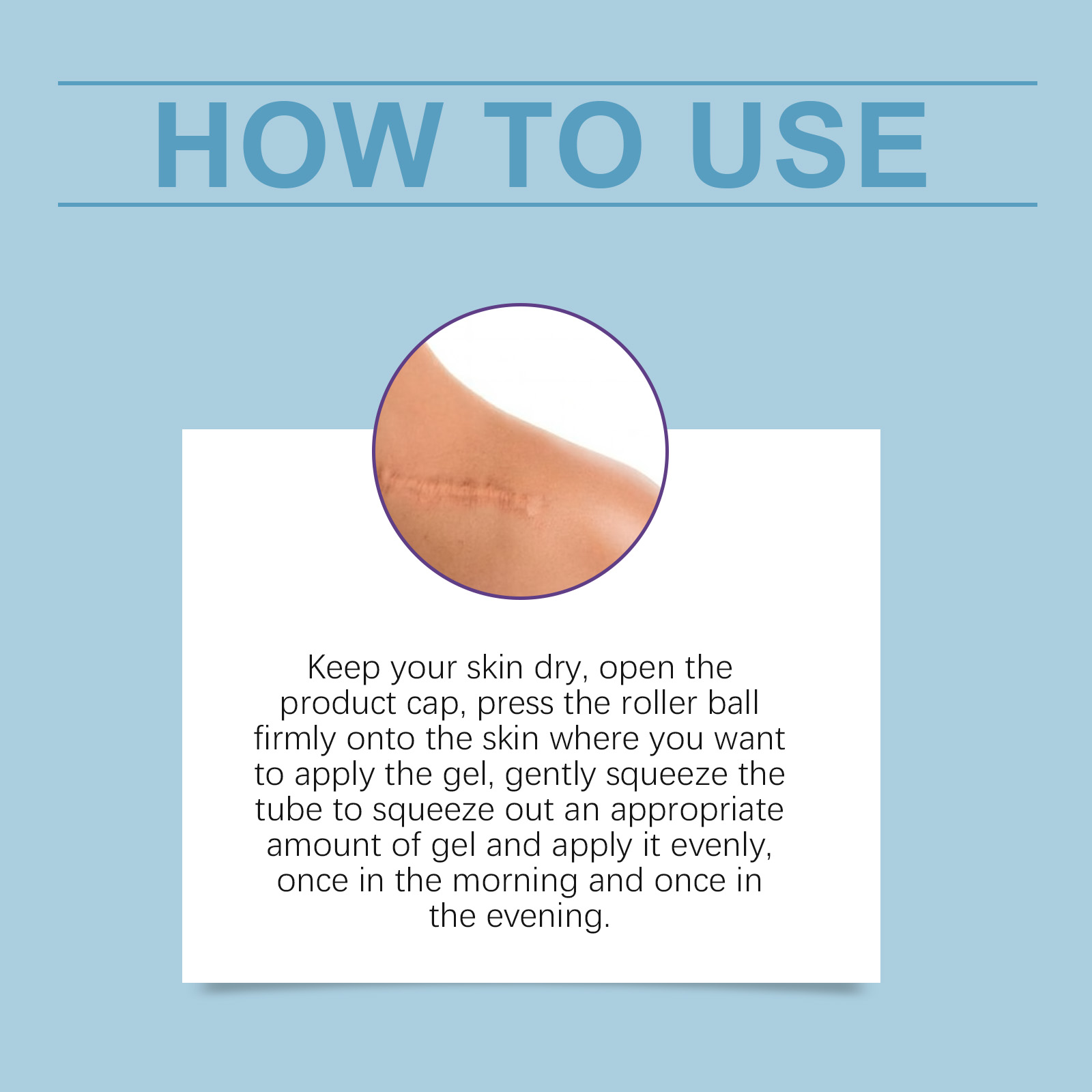 HOW TO USE

Keep your skin dry, open the product cap, press the roller ball firmly onto the skin where you want to apply the gel, gently squeeze the tube to squeeze out an appropriate amount of gel and apply it evenly, once in the morning and once in the evening.